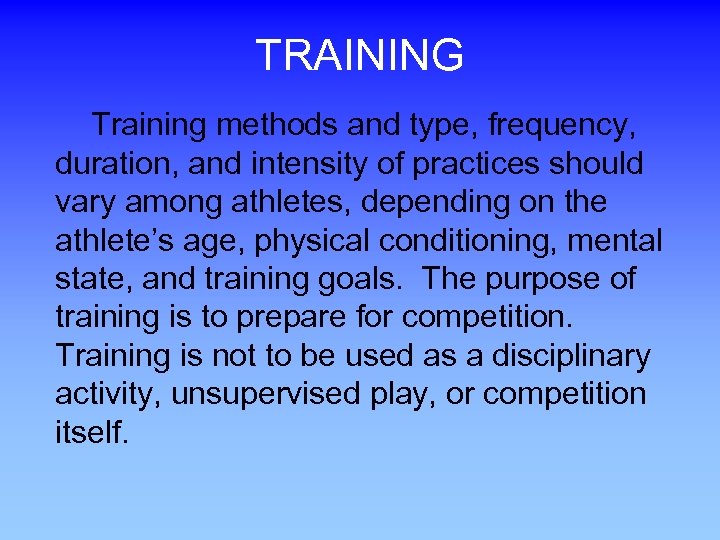 TRAINING

Training methods and type, frequency, duration, and intensity of practices should vary among athletes, depending on the athlete's age, physical conditioning, mental state, and training goals. The purpose of training is to prepare for competition. Training is not to be used as a disciplinary activity, unsupervised play, or competition itself.